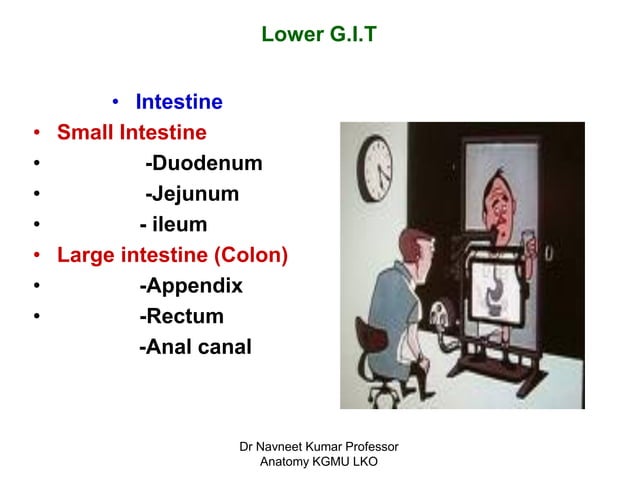 Lower G.I.T

• Intestine
• Small Intestine
• -Duodenum
• -Jejunum
• - ileum
• Large intestine (Colon)
• -Appendix
• -Rectum
-Anal canal

Dr Navneet Kumar Professor
Anatomy KGMU LKO